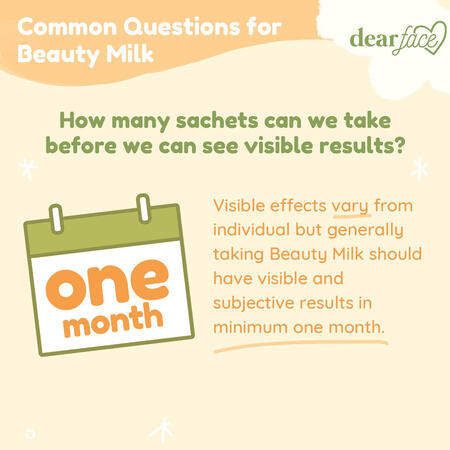 Common Questions for Beauty Milk

dear face

How many sachets can we take before we can see visible results?

one month

Visible effects vary from individual but generally taking Beauty Milk should have visible and subjective results in minimum one month.